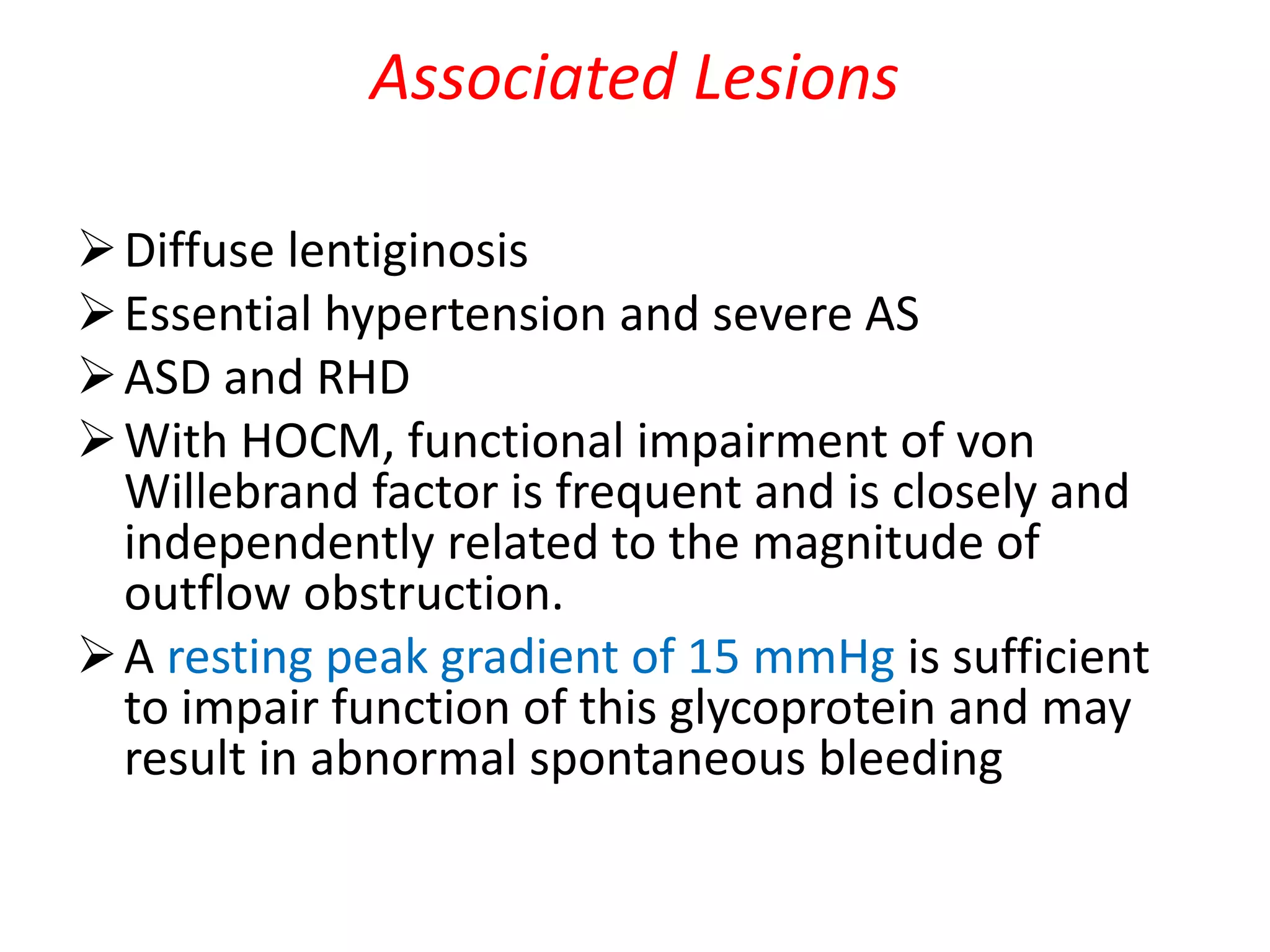 Associated Lesions

➢ Diffuse lentiginosis
➢ Essential hypertension and severe AS
➢ ASD and RHD
➢ With HOCM, functional impairment of von Willebrand factor is frequent and is closely and independently related to the magnitude of outflow obstruction.
➢ A resting peak gradient of 15 mmHg is sufficient to impair function of this glycoprotein and may result in abnormal spontaneous bleeding